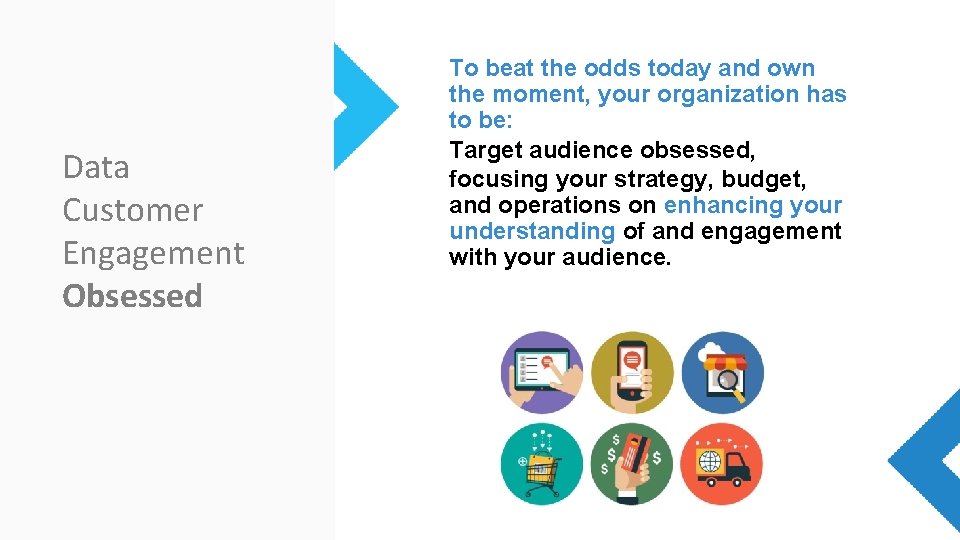 Data
Customer
Engagement
Obsessed

To beat the odds today and own the moment, your organization has to be:
Target audience obsessed, focusing your strategy, budget, and operations on enhancing your understanding of and engagement with your audience.